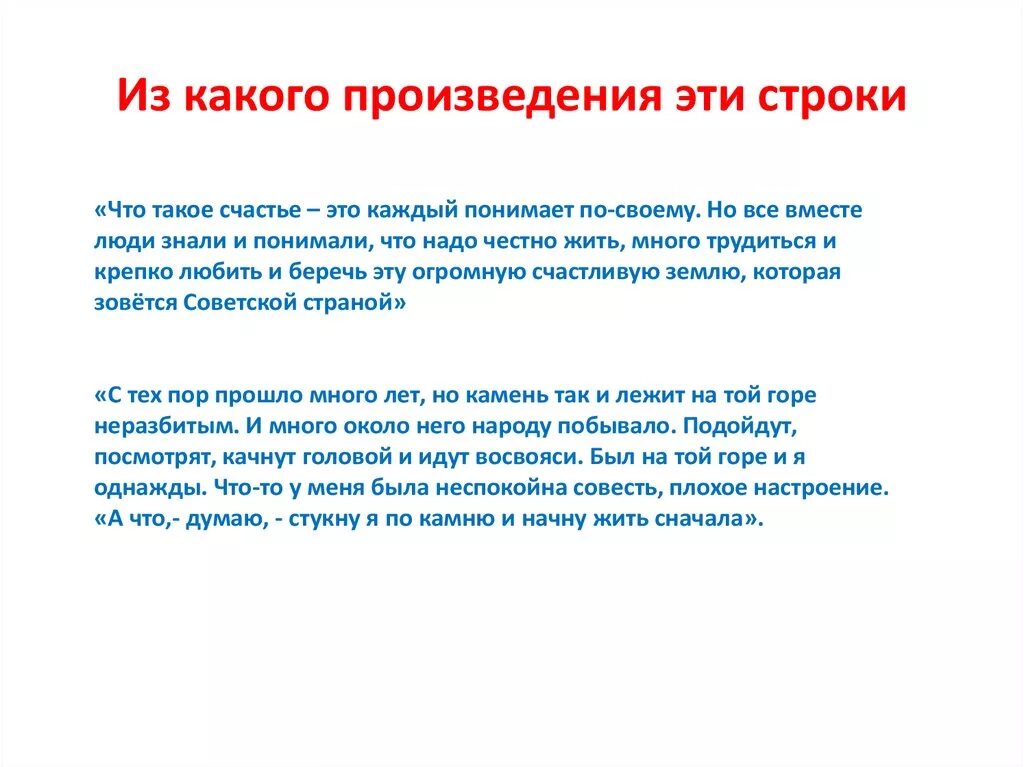 Из какого произведения эти строки

«Что такое счастье – это каждый понимает по-своему. Но все вместе люди знали и понимали, что надо честно жить, много трудиться и крепко любить и беречь эту огромную счастливую землю, которая зовётся Советской страной»

«С тех пор прошло много лет, но камень так и лежит на той горе неразбитым. И много около него народу побывало. Подойдут, посмотрят, качнут головой и идут восвояси. Был на той горе и я однажды. Что-то у меня была неспокойна совесть, плохое настроение. «А что,- думаю, - стукну я по камню и начну жить сначала».